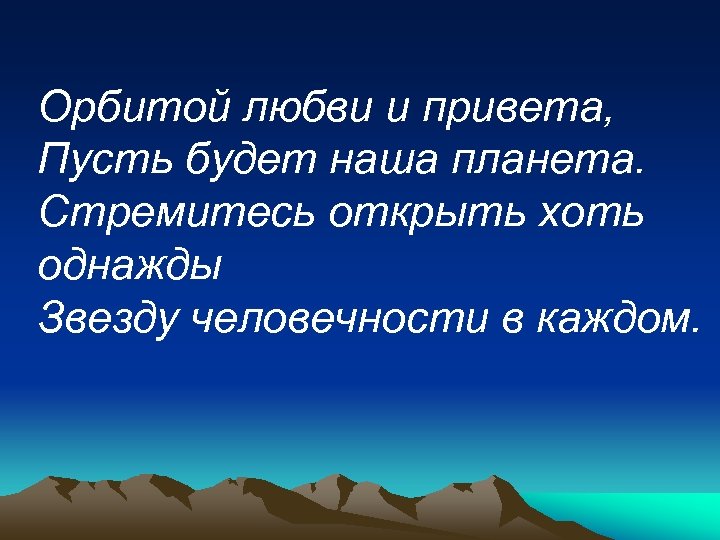 Орбитой любви и привета,
Пусть будет наша планета.
Стремитесь открыть хоть однажды
Звезду человечности в каждом.